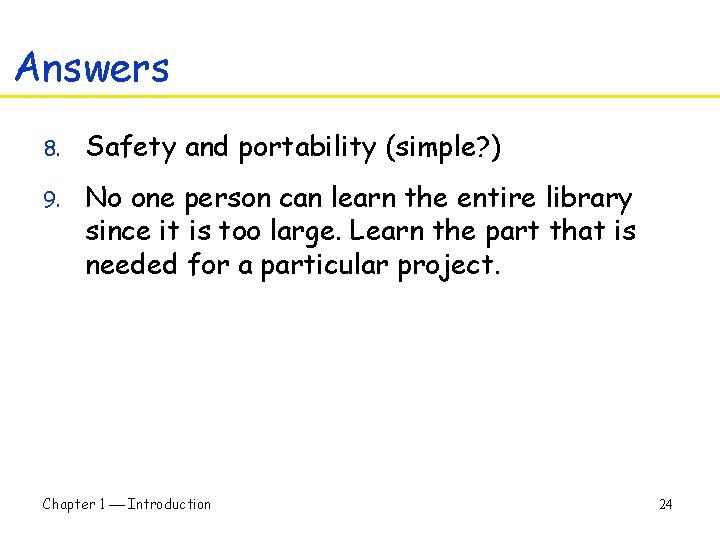 Answers

8. Safety and portability (simple?)

9. No one person can learn the entire library since it is too large. Learn the part that is needed for a particular project.

Chapter 1 — Introduction

24